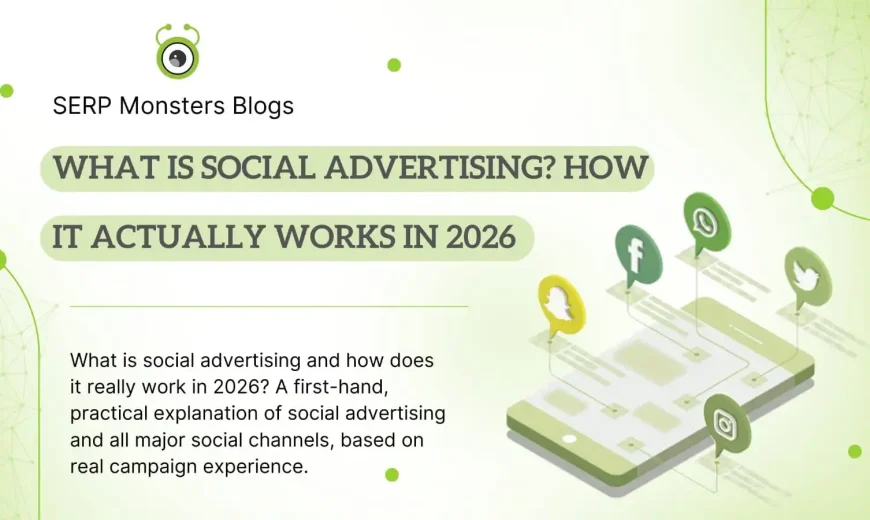 SERP Monsters Blogs

WHAT IS SOCIAL ADVERTISING? HOW IT ACTUALLY WORKS IN 2026

What is social advertising and how does it really work in 2026? A first-hand, practical explanation of social advertising and all major social channels, based on real campaign experience.